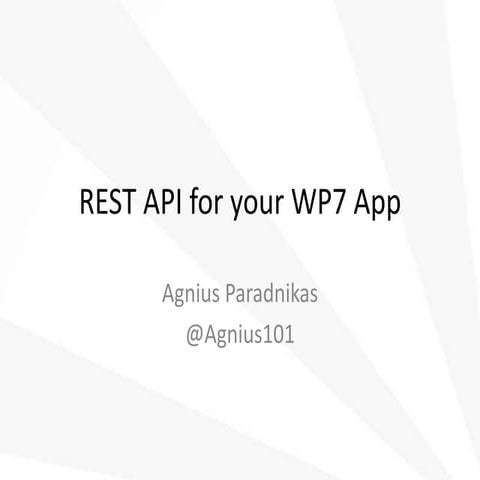 REST API for your WP7 App

Agnius Paradnikas

@Agnius101